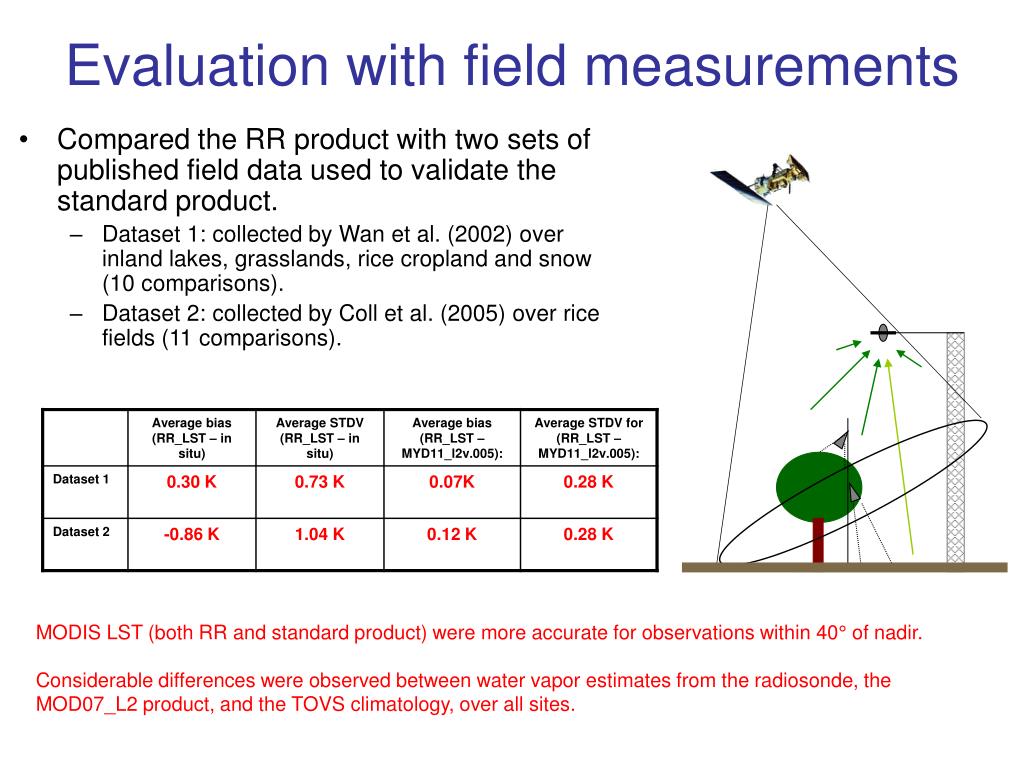 Evaluation with field measurements

• Compared the RR product with two sets of published field data used to validate the standard product.
 – Dataset 1: collected by Wan et al. (2002) over inland lakes, grasslands, rice cropland and snow (10 comparisons).
 – Dataset 2: collected by Coll et al. (2005) over rice fields (11 comparisons).

| | Average bias (RR_LST – in situ) | Average STDV (RR_LST – in situ) | Average bias (RR_LST – MYD11_l2v.005): | Average STDV for (RR_LST – MYD11_l2v.005): |
|---|---|---|---|---|
| Dataset 1 | 0.30 K | 0.73 K | 0.07K | 0.28 K |
| Dataset 2 | -0.86 K | 1.04 K | 0.12 K | 0.28 K |

MODIS LST (both RR and standard product) were more accurate for observations within 40° of nadir.

Considerable differences were observed between water vapor estimates from the radiosonde, the MOD07_L2 product, and the TOVS climatology, over all sites.